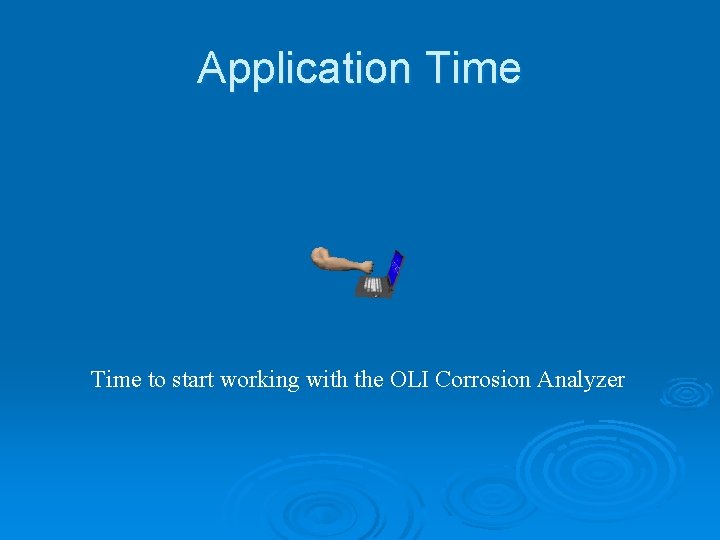 Application Time

Time to start working with the OLI Corrosion Analyzer